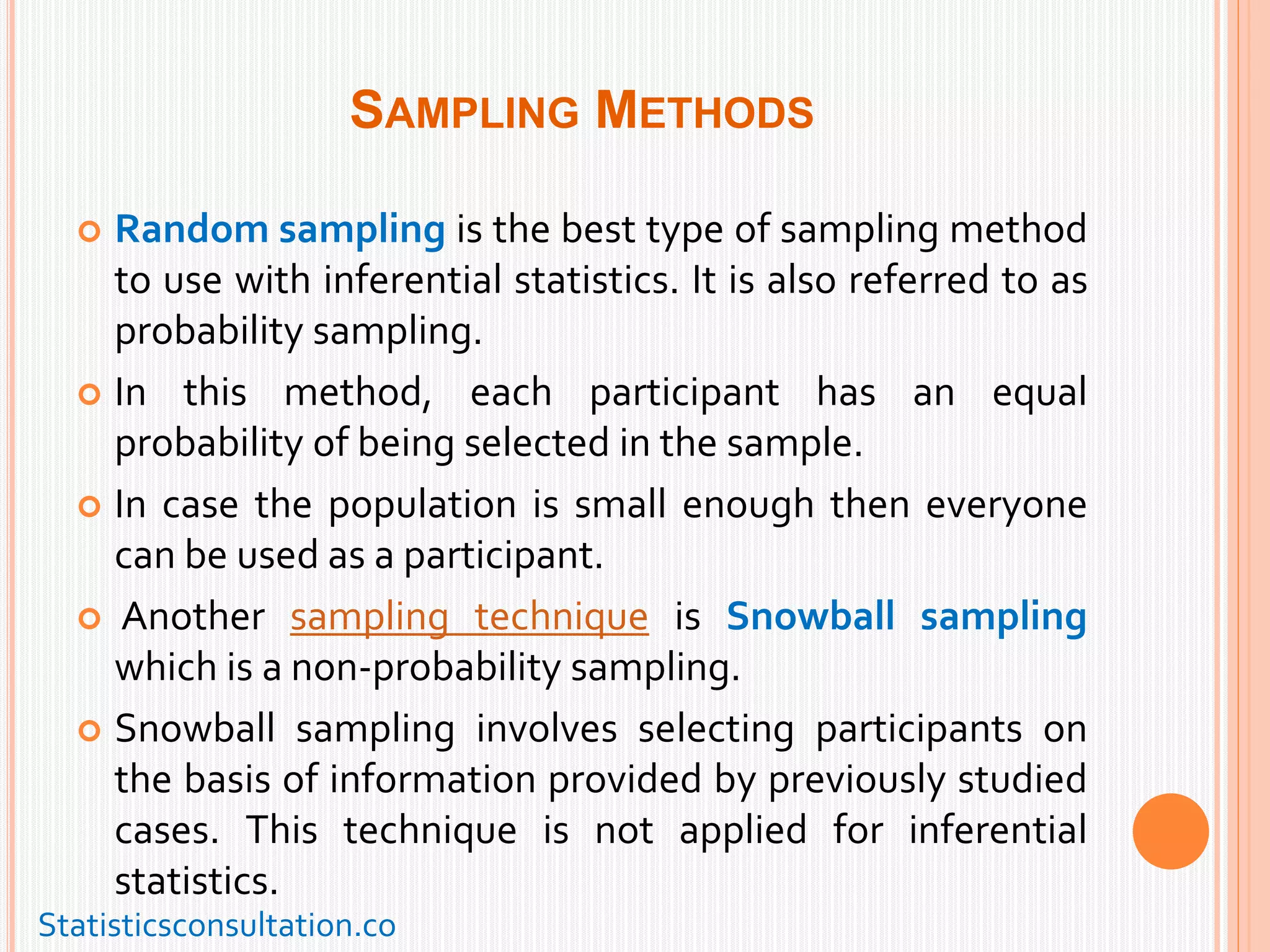 SAMPLING METHODS

Random sampling is the best type of sampling method to use with inferential statistics. It is also referred to as probability sampling.

In this method, each participant has an equal probability of being selected in the sample.

In case the population is small enough then everyone can be used as a participant.

Another sampling technique is Snowball sampling which is a non-probability sampling.

Snowball sampling involves selecting participants on the basis of information provided by previously studied cases. This technique is not applied for inferential statistics.

Statisticsconsultation.co